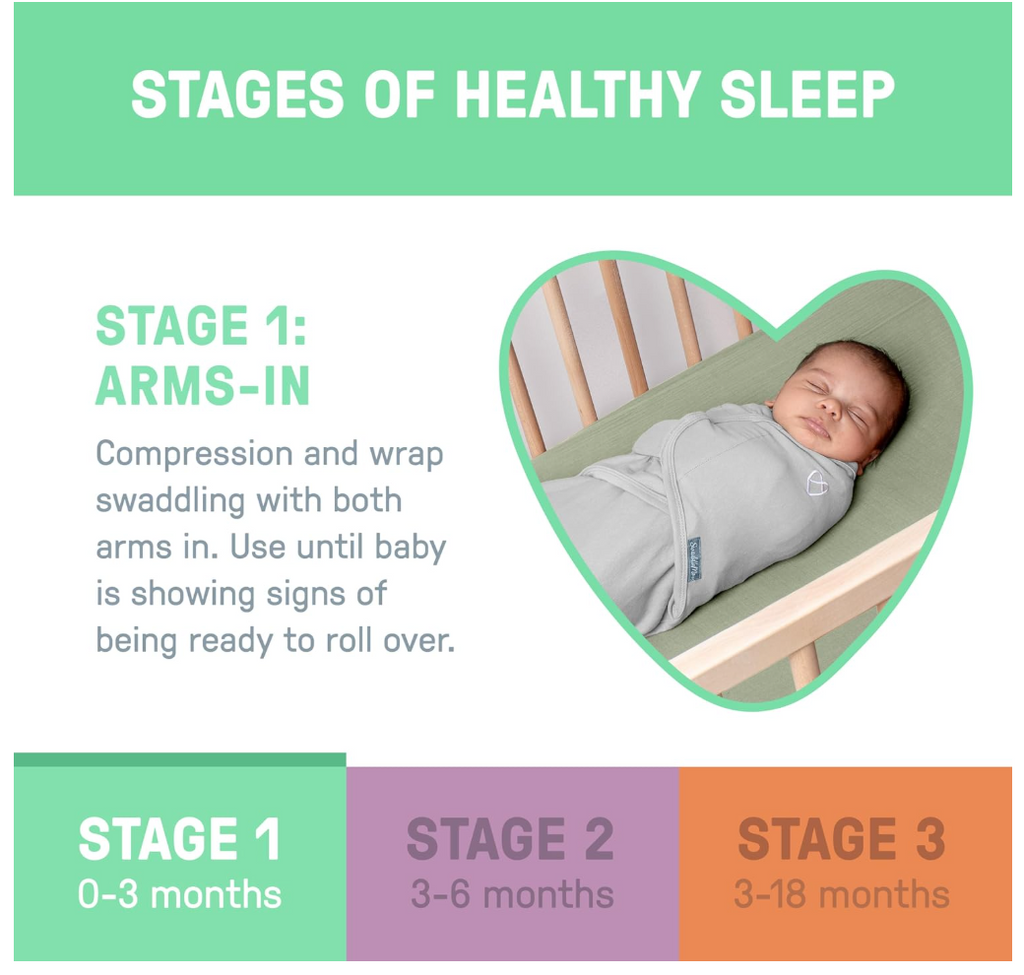 STAGES OF HEALTHY SLEEP

STAGE 1: ARMS-IN

Compression and wrap swaddling with both arms in. Use until baby is showing signs of being ready to roll over.

SwaddleMe

STAGE 1
0-3 months

STAGE 2
3-6 months

STAGE 3
3-18 months